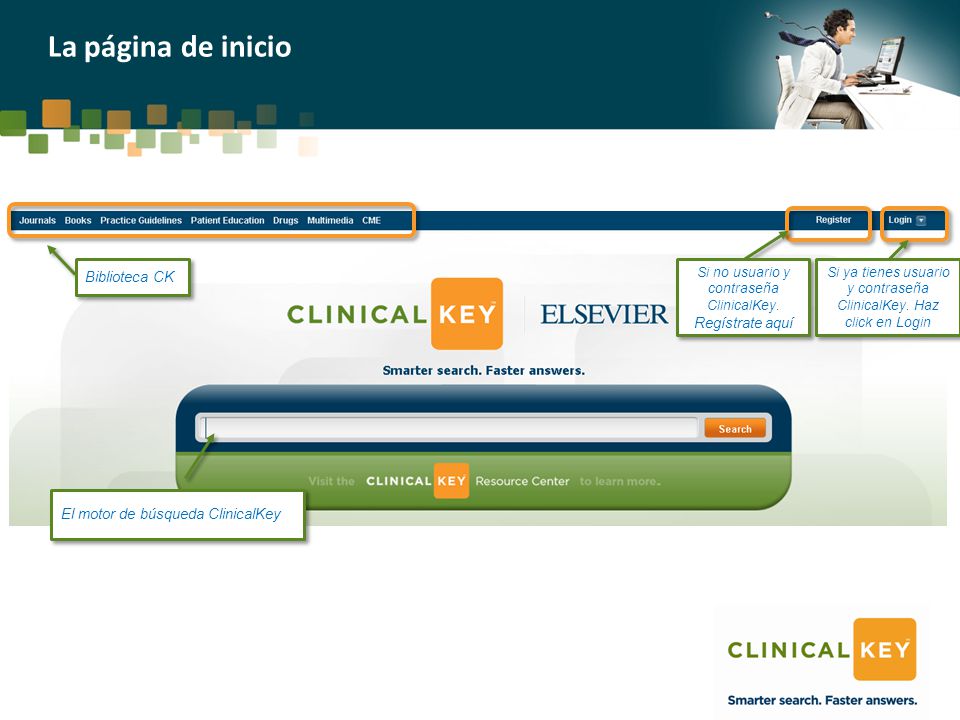 La página de inicio

Journals Books Practice Guidelines Patient Education Drugs Multimedia CME

Register

Login

Biblioteca CK

Si no usuario y contraseña ClinicalKey. Regístrate aquí

Si ya tienes usuario y contraseña ClinicalKey. Haz click en Login

CLINICAL KEY ELSEVIER

Smarter search. Faster answers.

Search

Visit the CLINICAL KEY Resource Center to learn more.

El motor de búsqueda ClinicalKey

CLINICAL KEY

Smarter search. Faster answers.